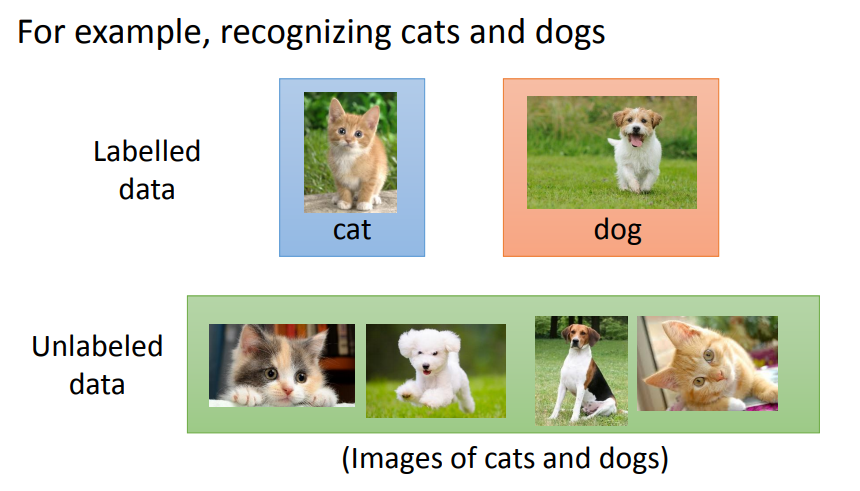 For example, recognizing cats and dogs

Labelled data

cat

dog

Unlabeled data

(Images of cats and dogs)